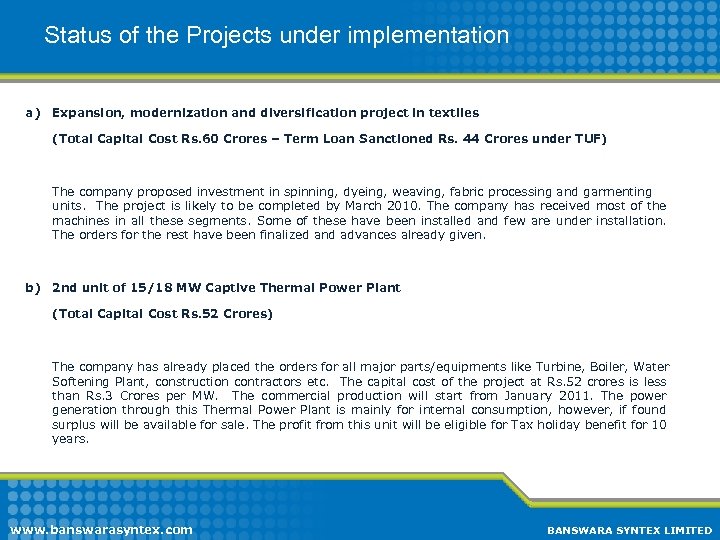 Status of the Projects under implementation

a) Expansion, modernization and diversification project in textiles

(Total Capital Cost Rs.60 Crores – Term Loan Sanctioned Rs. 44 Crores under TUF)

The company proposed investment in spinning, dyeing, weaving, fabric processing and garmenting units. The project is likely to be completed by March 2010. The company has received most of the machines in all these segments. Some of these have been installed and few are under installation. The orders for the rest have been finalized and advances already given.

b) 2nd unit of 15/18 MW Captive Thermal Power Plant

(Total Capital Cost Rs.52 Crores)

The company has already placed the orders for all major parts/equipments like Turbine, Boiler, Water Softening Plant, construction contractors etc. The capital cost of the project at Rs.52 crores is less than Rs.3 Crores per MW. The commercial production will start from January 2011. The power generation through this Thermal Power Plant is mainly for internal consumption, however, if found surplus will be available for sale. The profit from this unit will be eligible for Tax holiday benefit for 10 years.

www.banswarasyntex.com

BANSWARA SYNTEX LIMITED